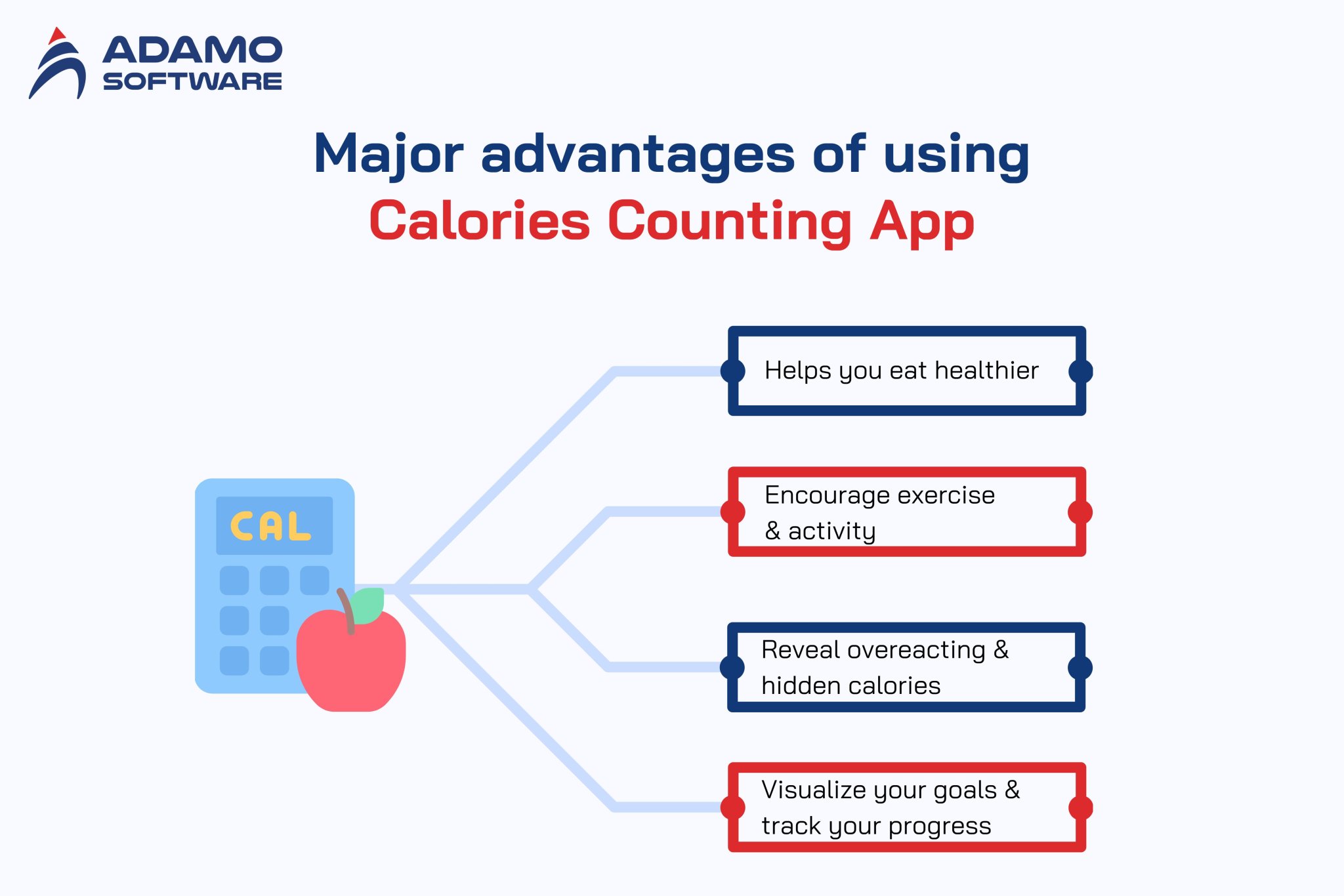 ADAMO
SOFTWARE

Major advantages of using
Calories Counting App

CAL

Helps you eat healthier

Encourage exercise & activity

Reveal overeacting & hidden calories

Visualize your goals & track your progress